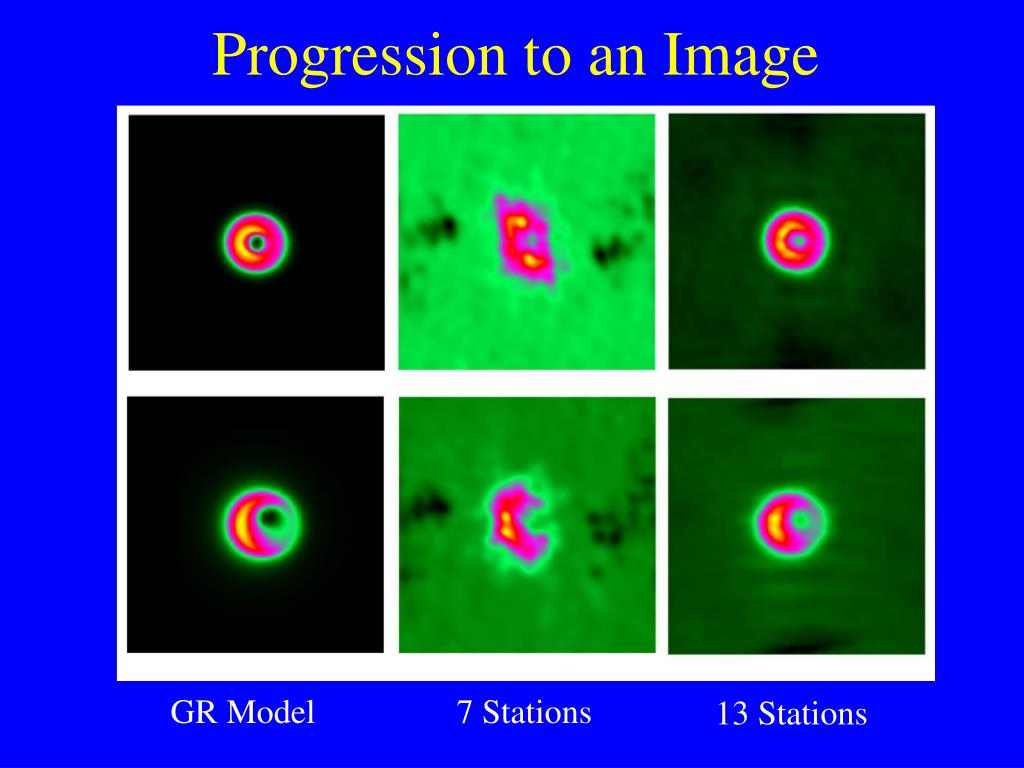 Progression to an Image

GR Model

7 Stations

13 Stations